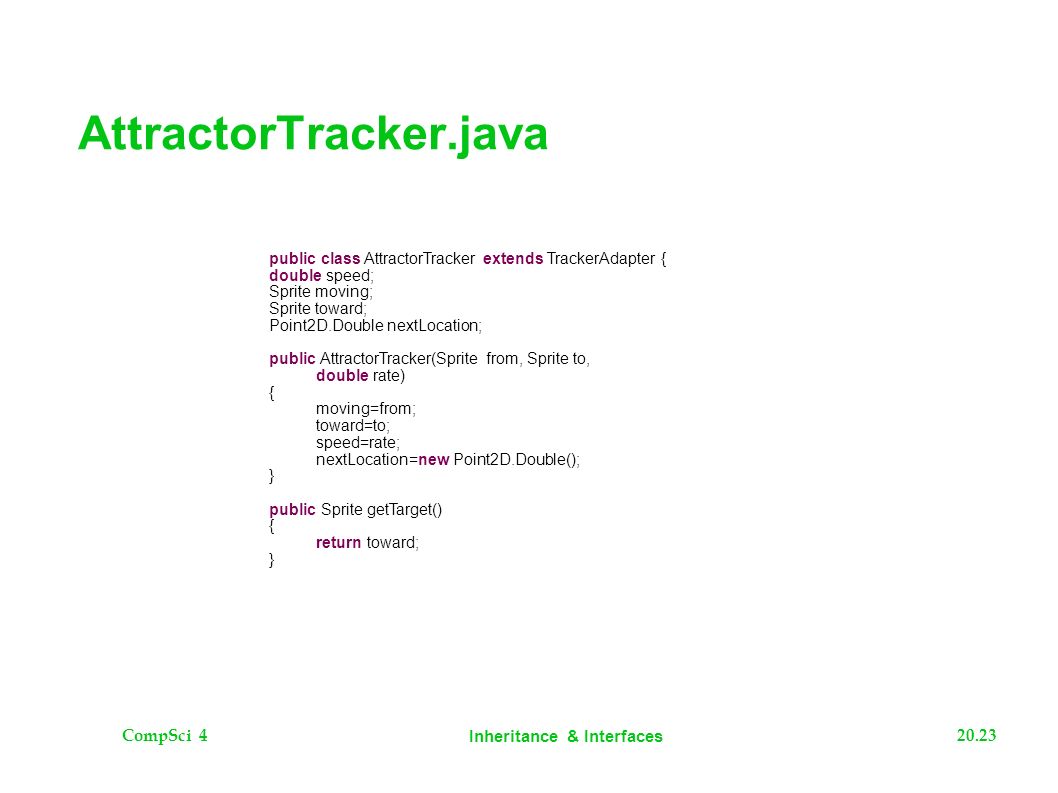 AttractorTracker.java

public class AttractorTracker extends TrackerAdapter {
double speed;
Sprite moving;
Sprite toward;
Point2D.Double nextLocation;

public AttractorTracker(Sprite from, Sprite to,
        double rate)
{
        moving=from;
        toward=to;
        speed=rate;
        nextLocation=new Point2D.Double();
}

public Sprite getTarget()
{
        return toward;
}

CompSci 4

Inheritance & Interfaces

20.23